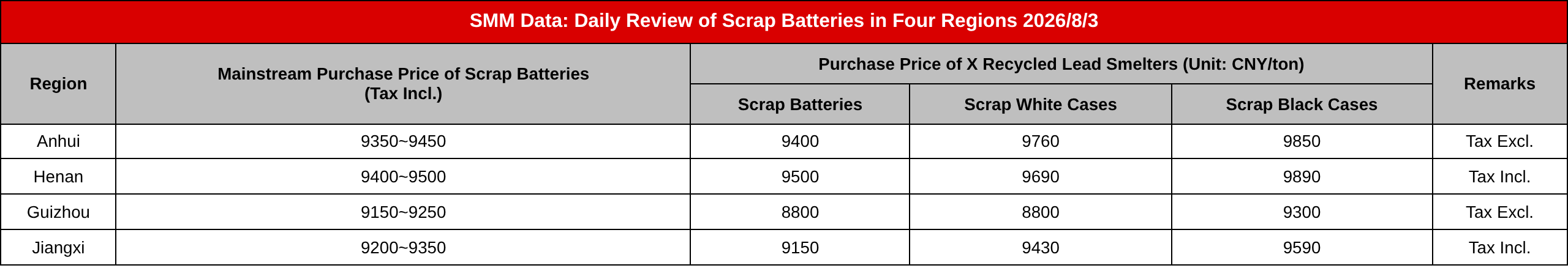 SMM Data: Daily Review of Scrap Batteries in Four Regions 2026/8/3

| Region | Mainstream Purchase Price of Scrap Batteries (Tax Incl.) | Purchase Price of X Recycled Lead Smelters (Unit: CNY/ton) | | | Remarks |
|---|---|---|---|---|---|
| | | Scrap Batteries | Scrap White Cases | Scrap Black Cases | |
| Anhui | 9350~9450 | 9400 | 9760 | 9850 | Tax Excl. |
| Henan | 9400~9500 | 9500 | 9690 | 9890 | Tax Incl. |
| Guizhou | 9150~9250 | 8800 | 8800 | 9300 | Tax Excl. |
| Jiangxi | 9200~9350 | 9150 | 9430 | 9590 | Tax Incl. |